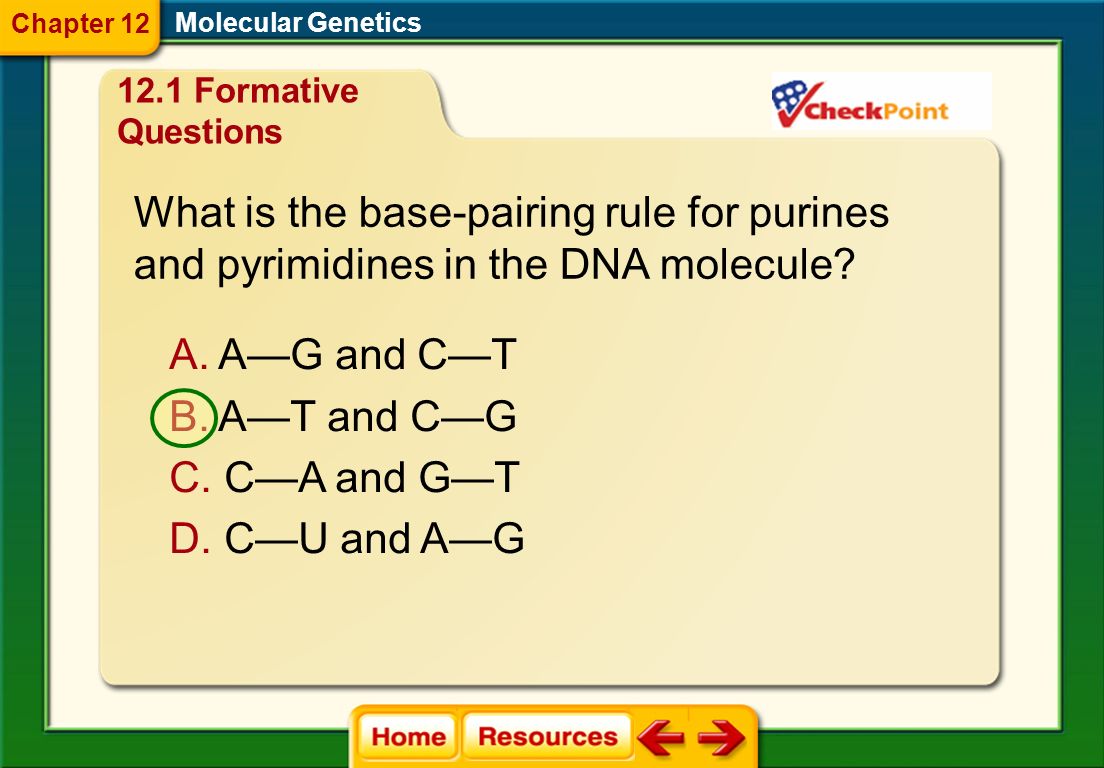 Chapter 12 Molecular Genetics

12.1 Formative Questions

CheckPoint

What is the base-pairing rule for purines and pyrimidines in the DNA molecule?

A. A—G and C—T

B. A—T and C—G

C. C—A and G—T

D. C—U and A—G

Home Resources